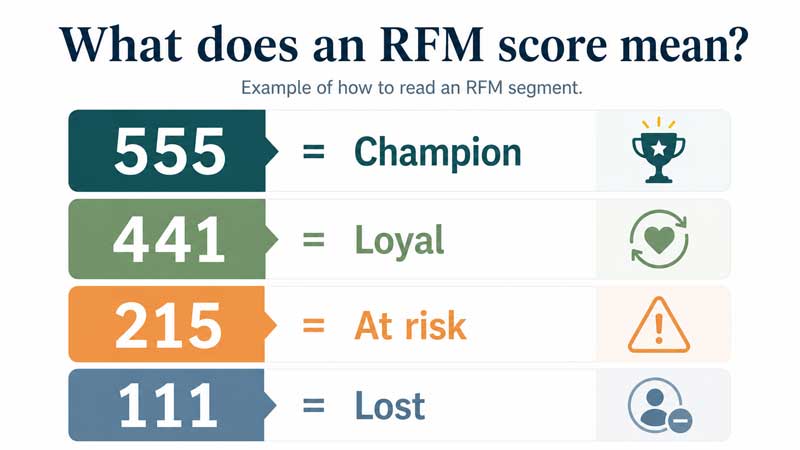 What does an RFM score mean?

Example of how to read an RFM segment.

555 = Champion

441 = Loyal

215 = At risk

111 = Lost